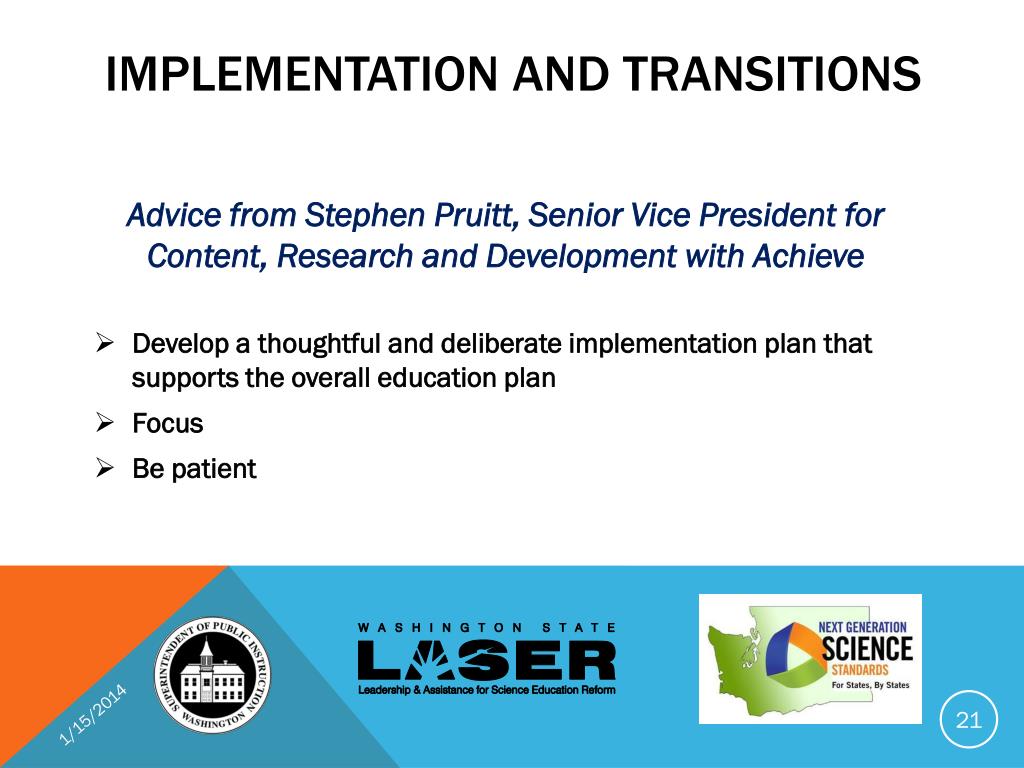 IMPLEMENTATION AND TRANSITIONS

Advice from Stephen Pruitt, Senior Vice President for Content, Research and Development with Achieve

➢ Develop a thoughtful and deliberate implementation plan that supports the overall education plan

➢ Focus

➢ Be patient

1/15/2014

SUPERINTENDENT OF PUBLIC INSTRUCTION WASHINGTON

WASHINGTON STATE LASER Leadership & Assistance for Science Education Reform

NEXT GENERATION SCIENCE STANDARDS For States, By States

21